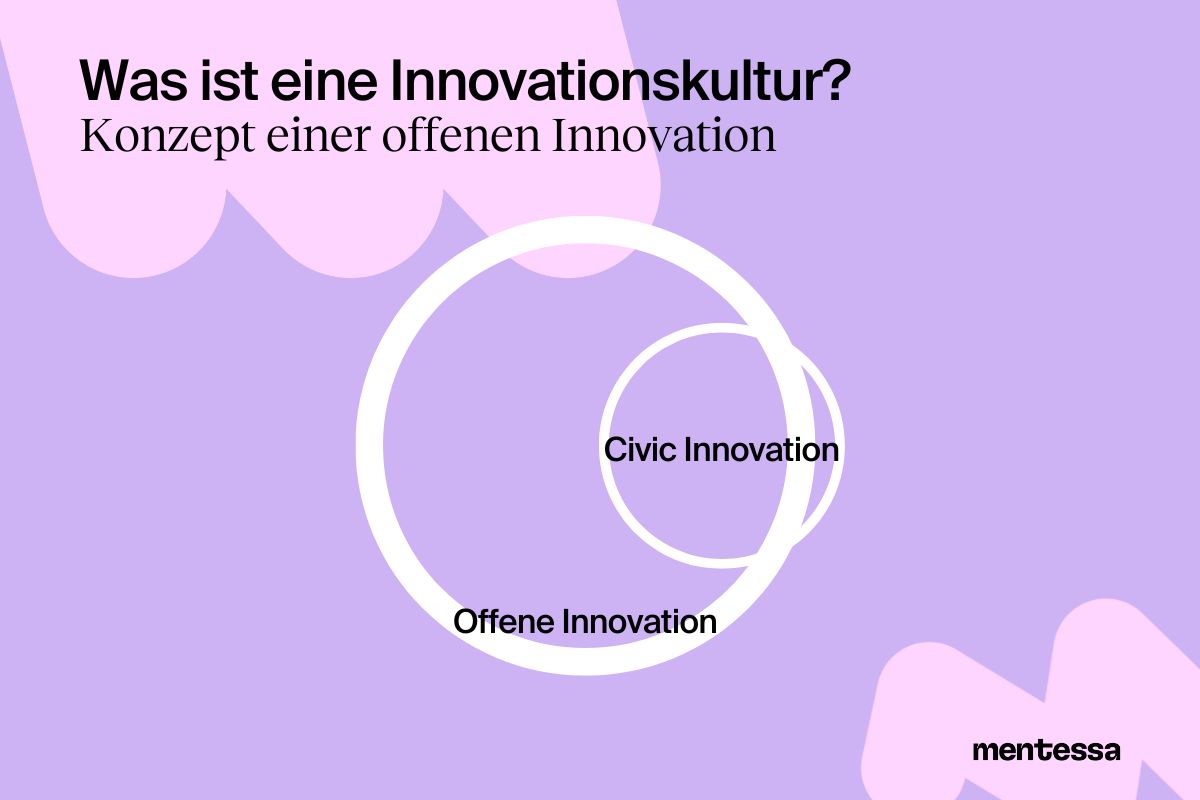 Was ist eine Innovationskultur?
Konzept einer offenen Innovation

Civic Innovation

Offene Innovation

mentessa